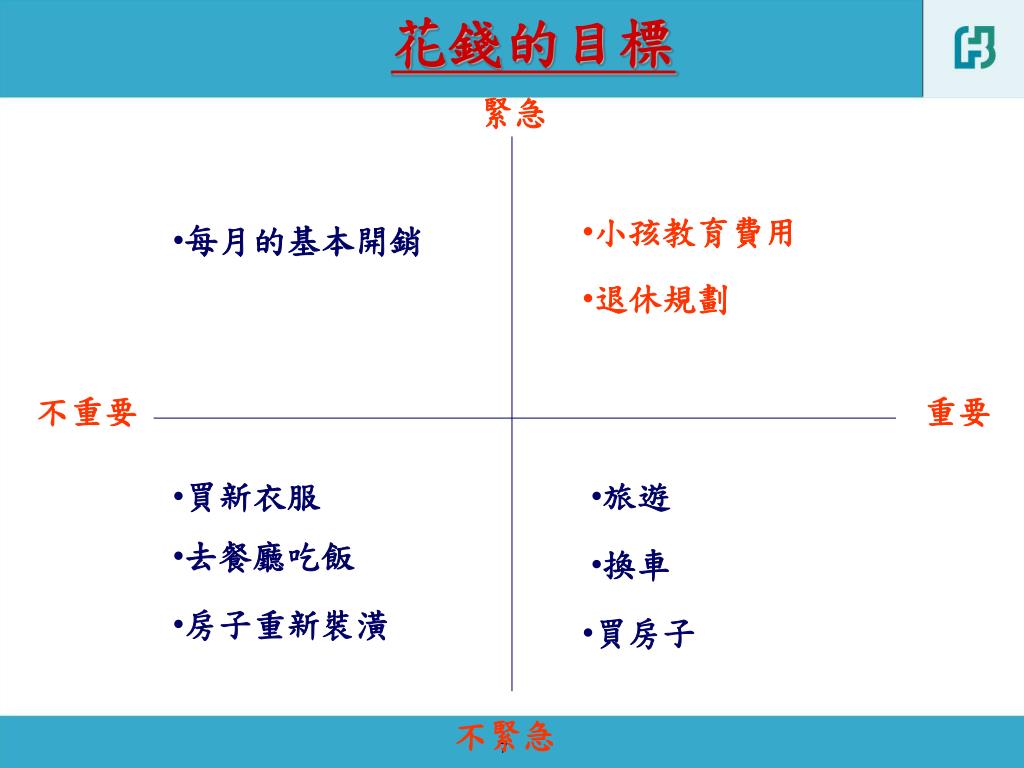 花錢的目標

緊急

•每月的基本開銷

•小孩教育費用

•退休規劃

不重要

重要

•買新衣服

•去餐廳吃飯

•房子重新裝潢

•旅遊

•換車

•買房子

不緊急